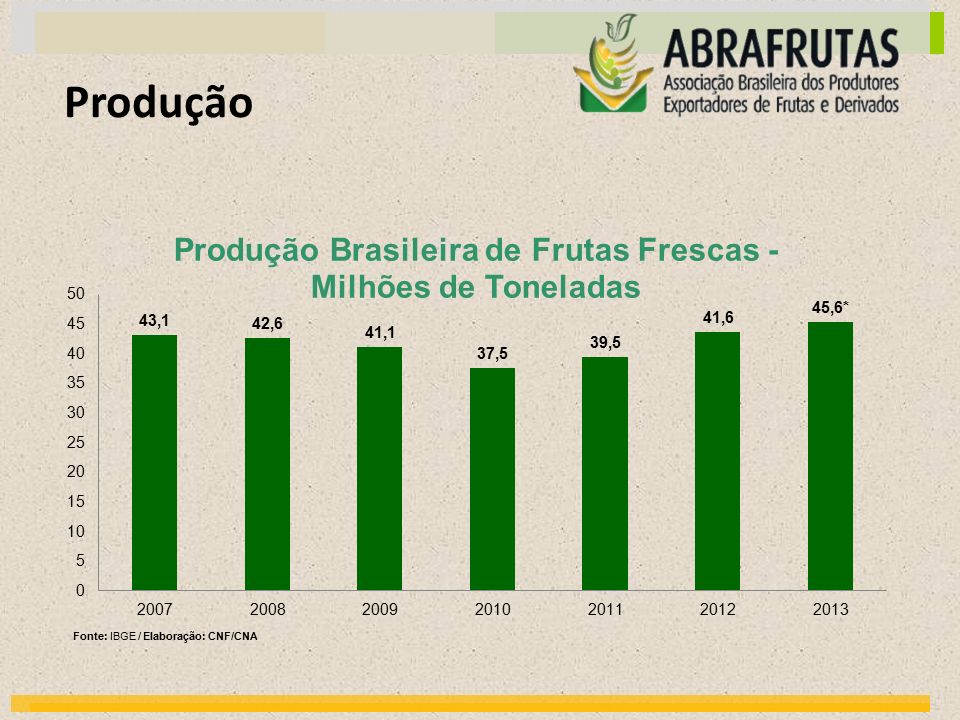 ABRAFRUTAS
Associação Brasileira dos Produtores Exportadores de Frutas e Derivados

Produção

Produção Brasileira de Frutas Frescas - Milhões de Toneladas

50
45
40
35
30
25
20
15
10
5
0

43,1
42,6
41,1
37,5
39,5
41,6
45,6*

2007
2008
2009
2010
2011
2012
2013

Fonte: IBGE / Elaboração: CNF/CNA